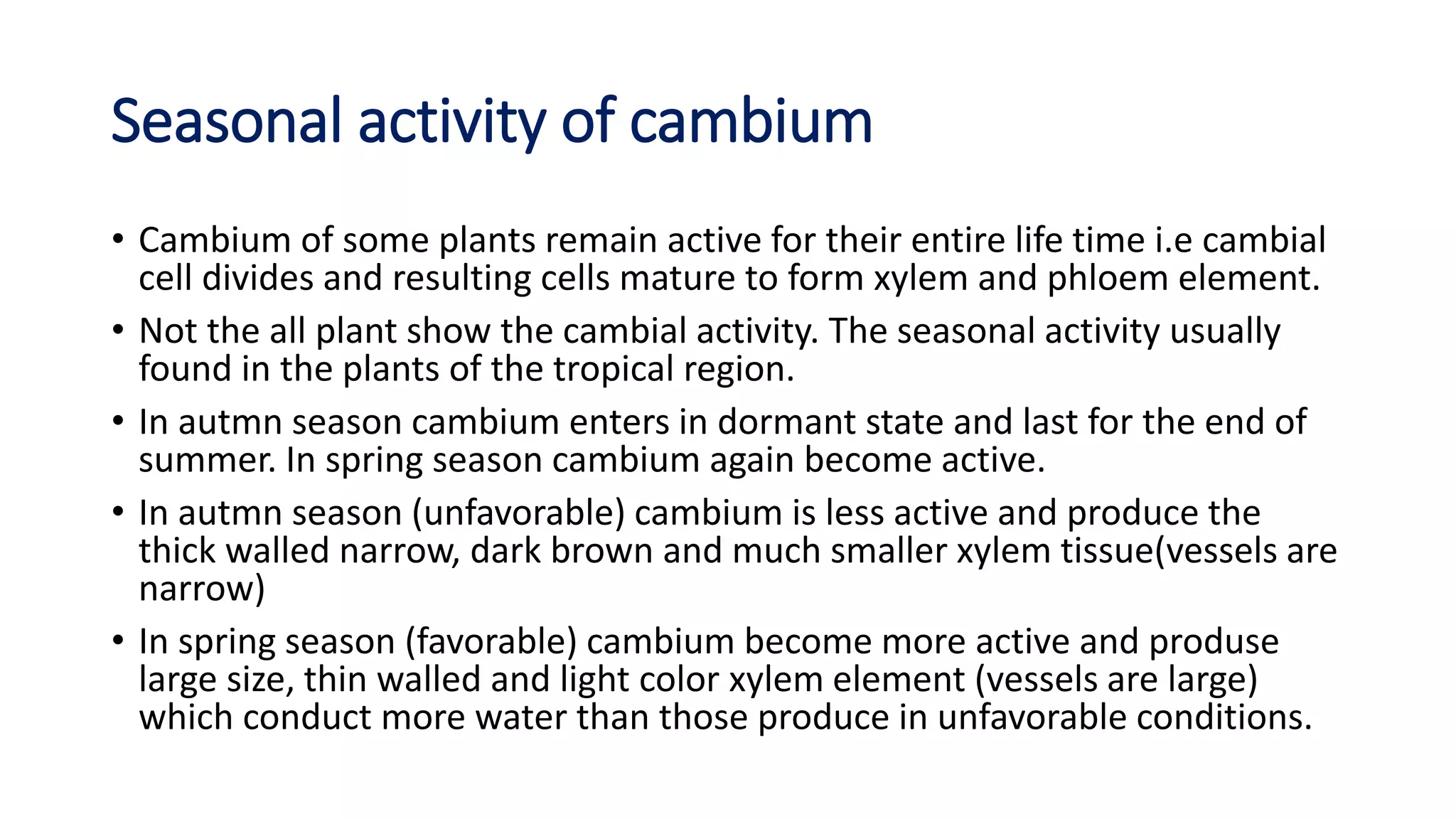 Seasonal activity of cambium

• Cambium of some plants remain active for their entire life time i.e cambial cell divides and resulting cells mature to form xylem and phloem element.

• Not the all plant show the cambial activity. The seasonal activity usually found in the plants of the tropical region.

• In autmn season cambium enters in dormant state and last for the end of summer. In spring season cambium again become active.

• In autmn season (unfavorable) cambium is less active and produce the thick walled narrow, dark brown and much smaller xylem tissue(vessels are narrow)

• In spring season (favorable) cambium become more active and produse large size, thin walled and light color xylem element (vessels are large) which conduct more water than those produce in unfavorable conditions.